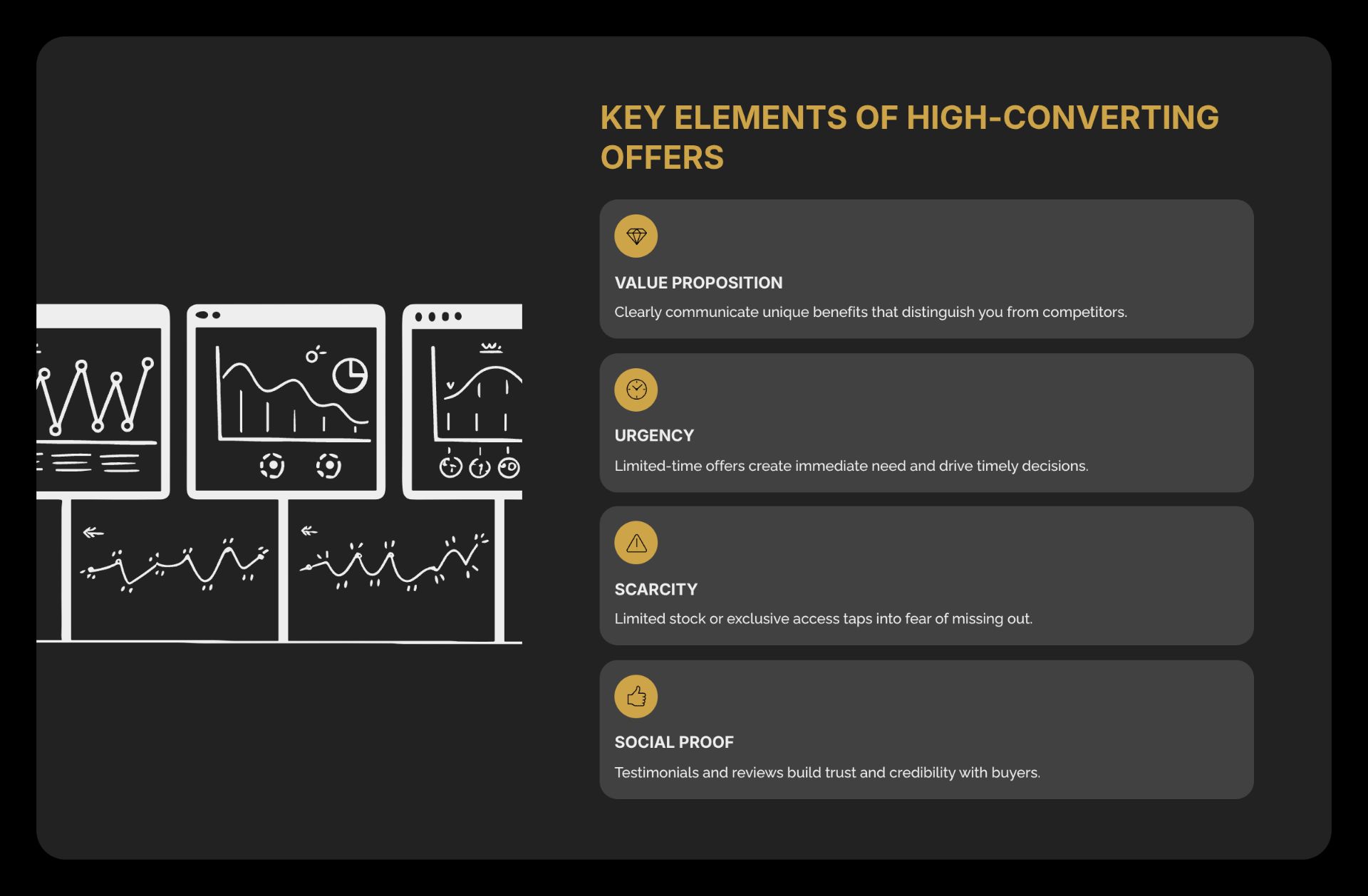 KEY ELEMENTS OF HIGH-CONVERTING OFFERS

VALUE PROPOSITION

Clearly communicate unique benefits that distinguish you from competitors.

URGENCY

Limited-time offers create immediate need and drive timely decisions.

SCARCITY

Limited stock or exclusive access taps into fear of missing out.

SOCIAL PROOF

Testimonials and reviews build trust and credibility with buyers.